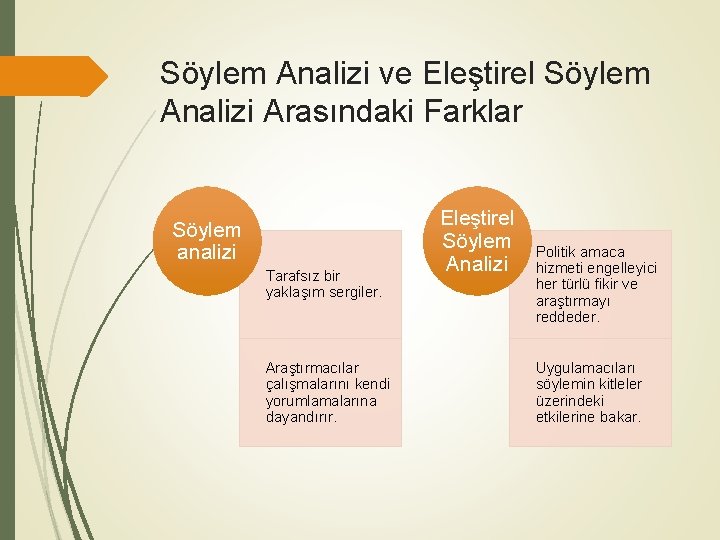 Söylem Analizi ve Eleştirel Söylem Analizi Arasındaki Farklar

Söylem analizi

Tarafsız bir yaklaşım sergiler.

Araştırmacılar çalışmalarını kendi yorumlamalarına dayandırır.

Eleştirel Söylem Analizi

Politik amaca hizmeti engelleyici her türlü fikir ve araştırmayı reddeder.

Uygulamacıları söylemin kitleler üzerindeki etkilerine bakar.